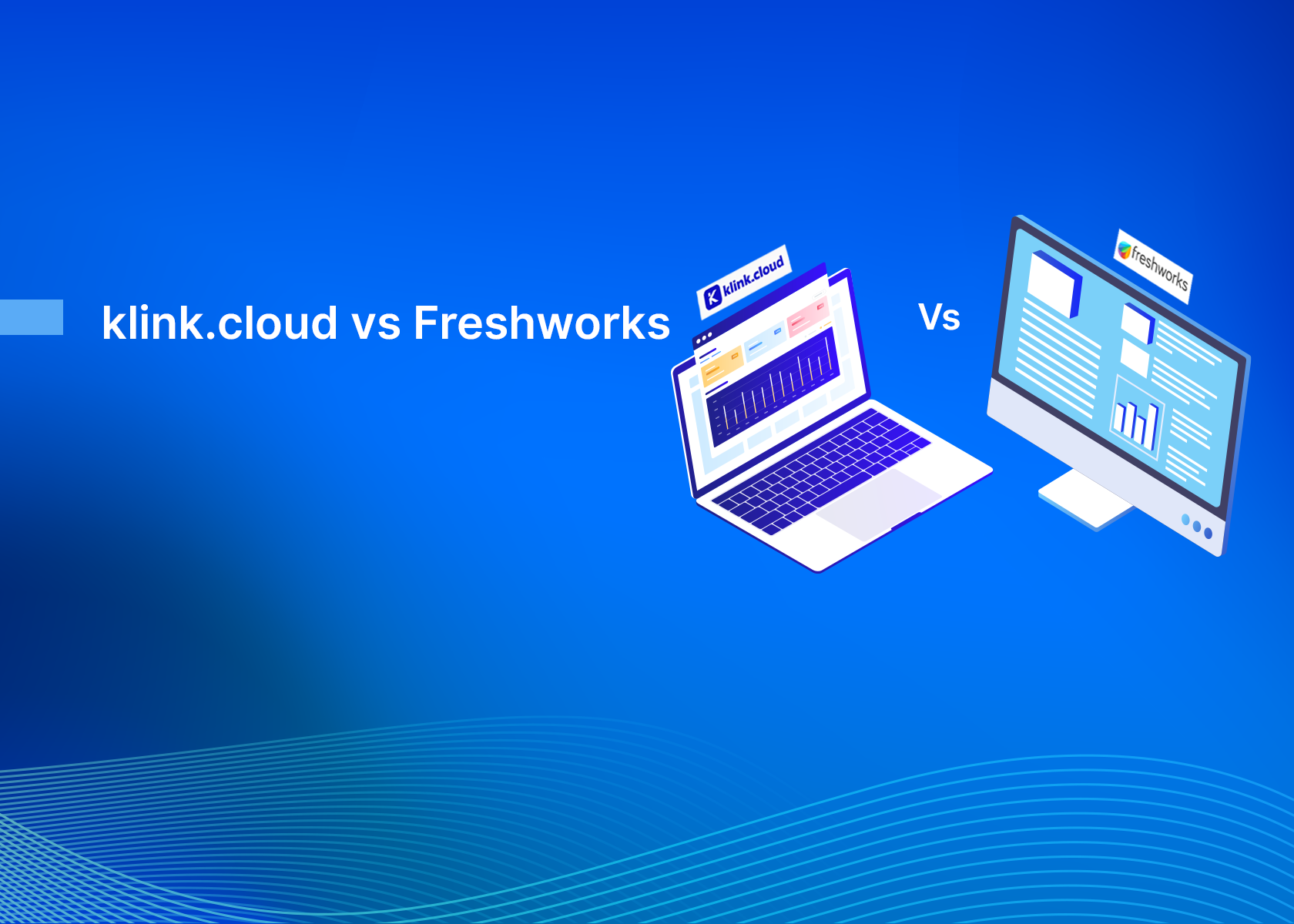 klink.cloud vs Freshworks

klink.cloud

Vs

freshworks